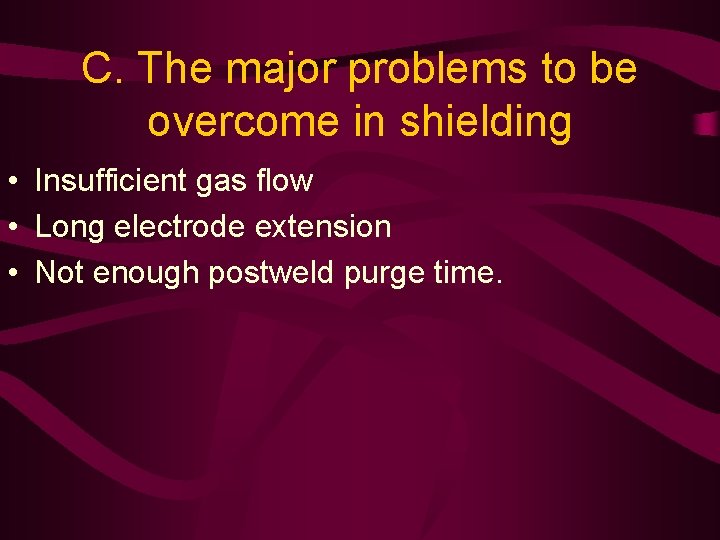 C. The major problems to be overcome in shielding

• Insufficient gas flow
• Long electrode extension
• Not enough postweld purge time.